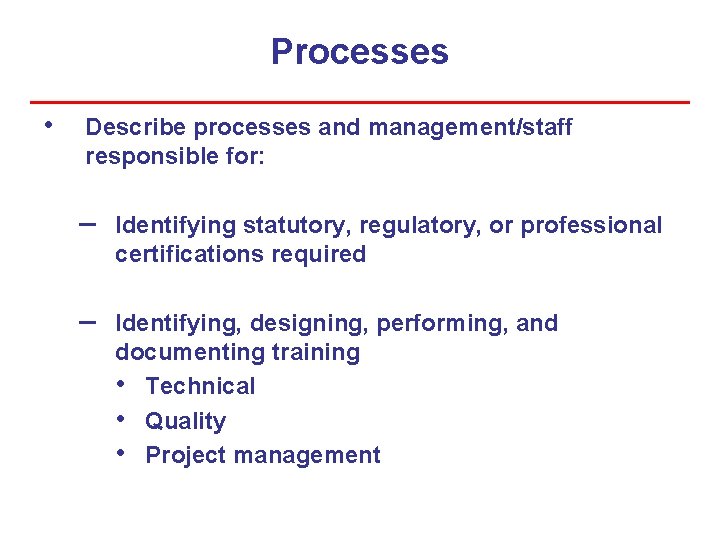 Processes

• Describe processes and management/staff responsible for:

– Identifying statutory, regulatory, or professional certifications required

– Identifying, designing, performing, and documenting training
• Technical
• Quality
• Project management